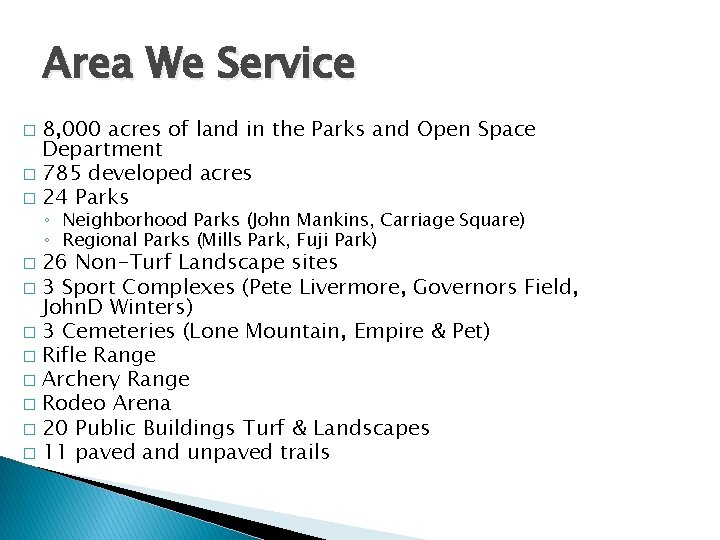 Area We Service

□ 8,000 acres of land in the Parks and Open Space Department
□ 785 developed acres
□ 24 Parks
◦ Neighborhood Parks (John Mankins, Carriage Square)
◦ Regional Parks (Mills Park, Fuji Park)
□ 26 Non-Turf Landscape sites
□ 3 Sport Complexes (Pete Livermore, Governors Field, JohnD Winters)
□ 3 Cemeteries (Lone Mountain, Empire & Pet)
□ Rifle Range
□ Archery Range
□ Rodeo Arena
□ 20 Public Buildings Turf & Landscapes
□ 11 paved and unpaved trails